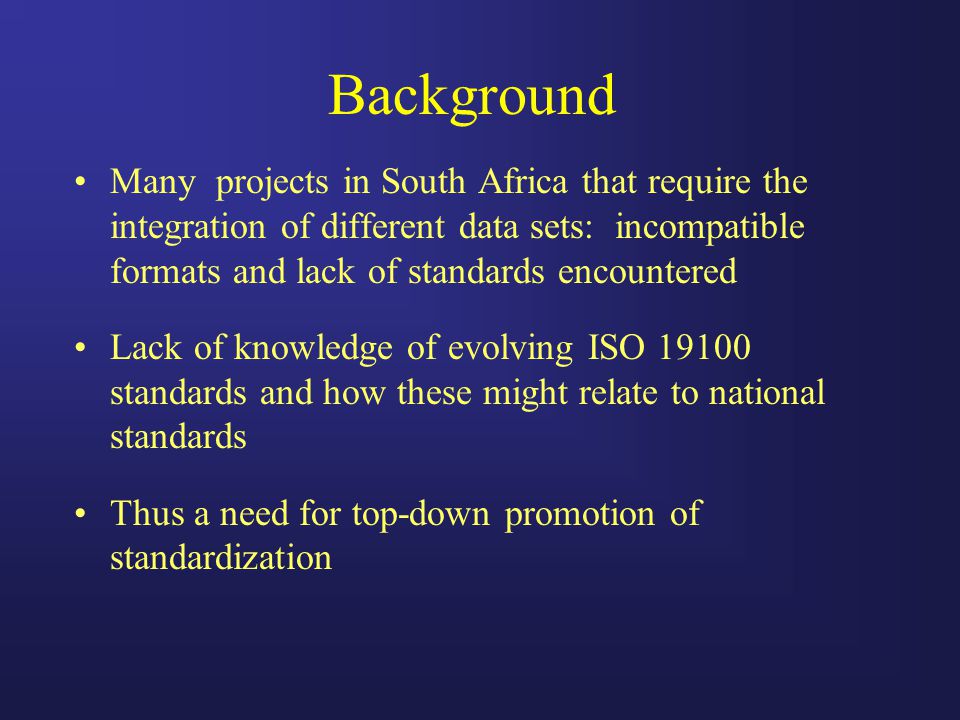 Background

• Many projects in South Africa that require the integration of different data sets: incompatible formats and lack of standards encountered

• Lack of knowledge of evolving ISO 19100 standards and how these might relate to national standards

• Thus a need for top-down promotion of standardization